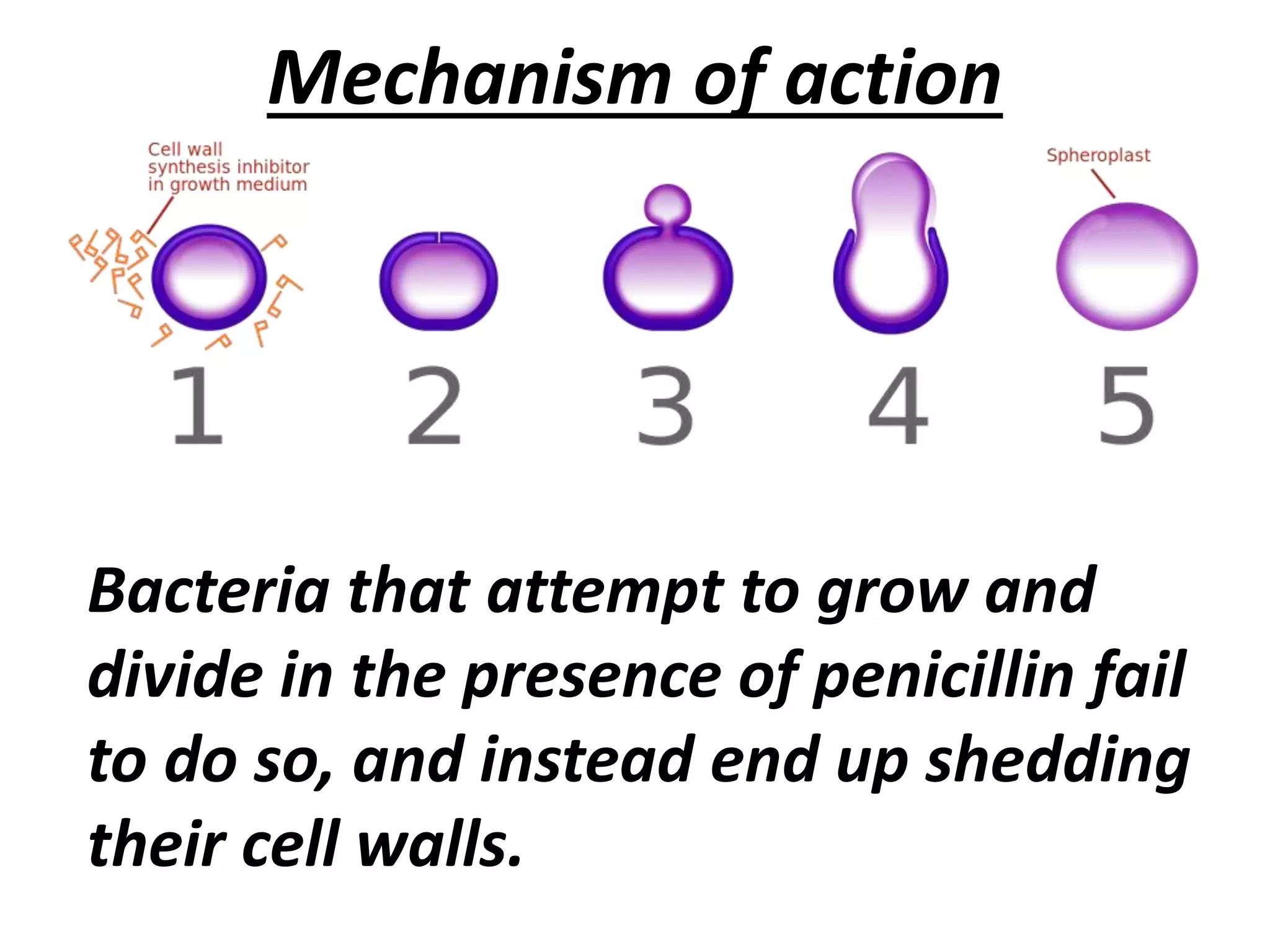 Mechanism of action

Cell wall synthesis inhibitor in growth medium

Spheroplast

1 2 3 4 5

Bacteria that attempt to grow and divide in the presence of penicillin fail to do so, and instead end up shedding their cell walls.